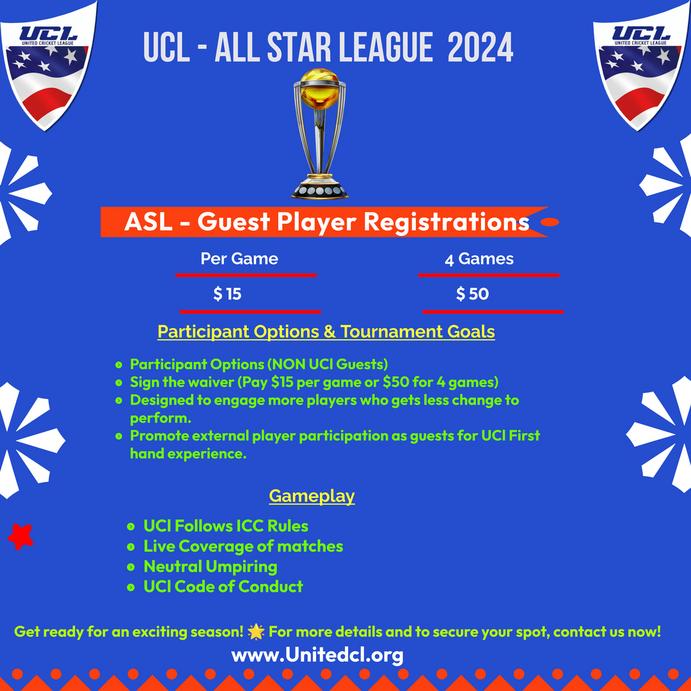 UCL
UNITED CRICKET LEAGUE

UCL - ALL STAR LEAGUE 2024

UCL
UNITED CRICKET LEAGUE

ASL - Guest Player Registrations

| Per Game | 4 Games |
|---|---|
| $ 15 | $ 50 |

Participant Options & Tournament Goals

- Participant Options (NON UCI Guests)
- Sign the waiver (Pay $15 per game or $50 for 4 games)
- Designed to engage more players who gets less change to perform.
- Promote external player participation as guests for UCI First hand experience.

Gameplay

- UCI Follows ICC Rules
- Live Coverage of matches
- Neutral Umpiring
- UCI Code of Conduct

Get ready for an exciting season! 🌟 For more details and to secure your spot, contact us now!

www.Unitedcl.org